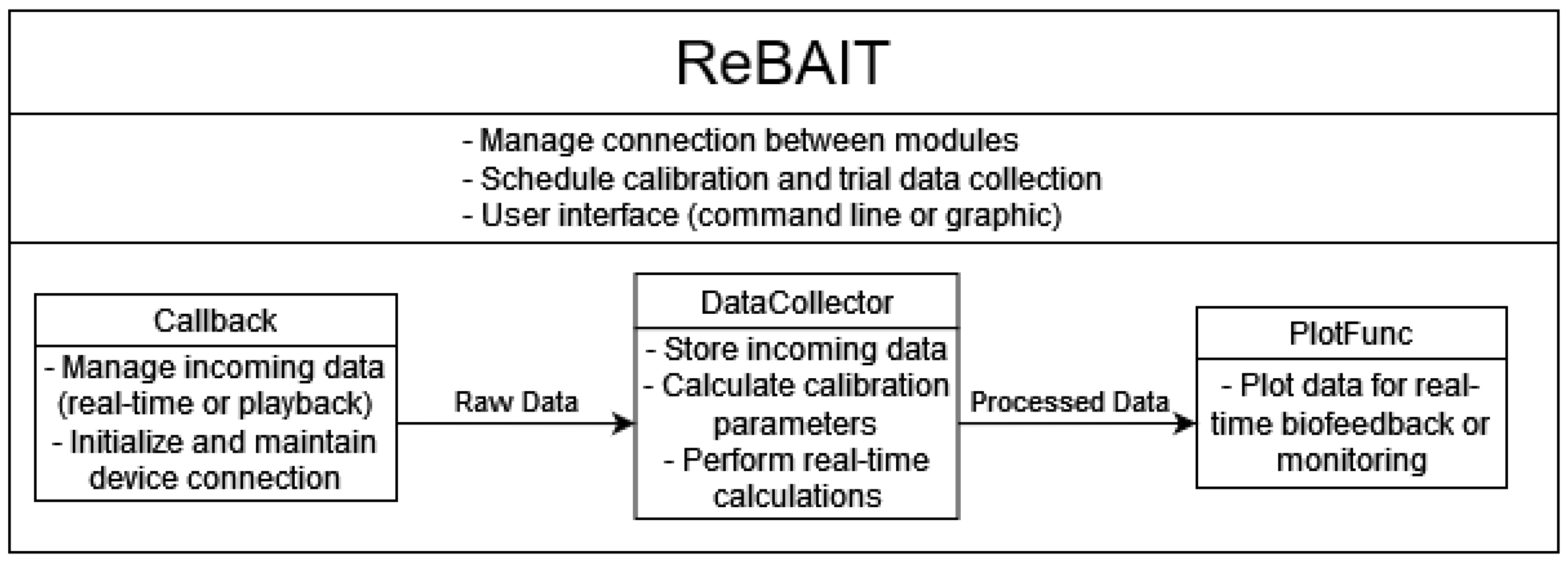 ReBAIT

- Manage connection between modules
- Schedule calibration and trial data collection
- User interface (command line or graphic)

Callback

- Manage incoming data (real-time or playback)
- Initialize and maintain device connection

Raw Data

DataCollector

- Store incoming data
- Calculate calibration parameters
- Perform real-time calculations

Processed Data

PlotFunc

- Plot data for real-time biofeedback or monitoring